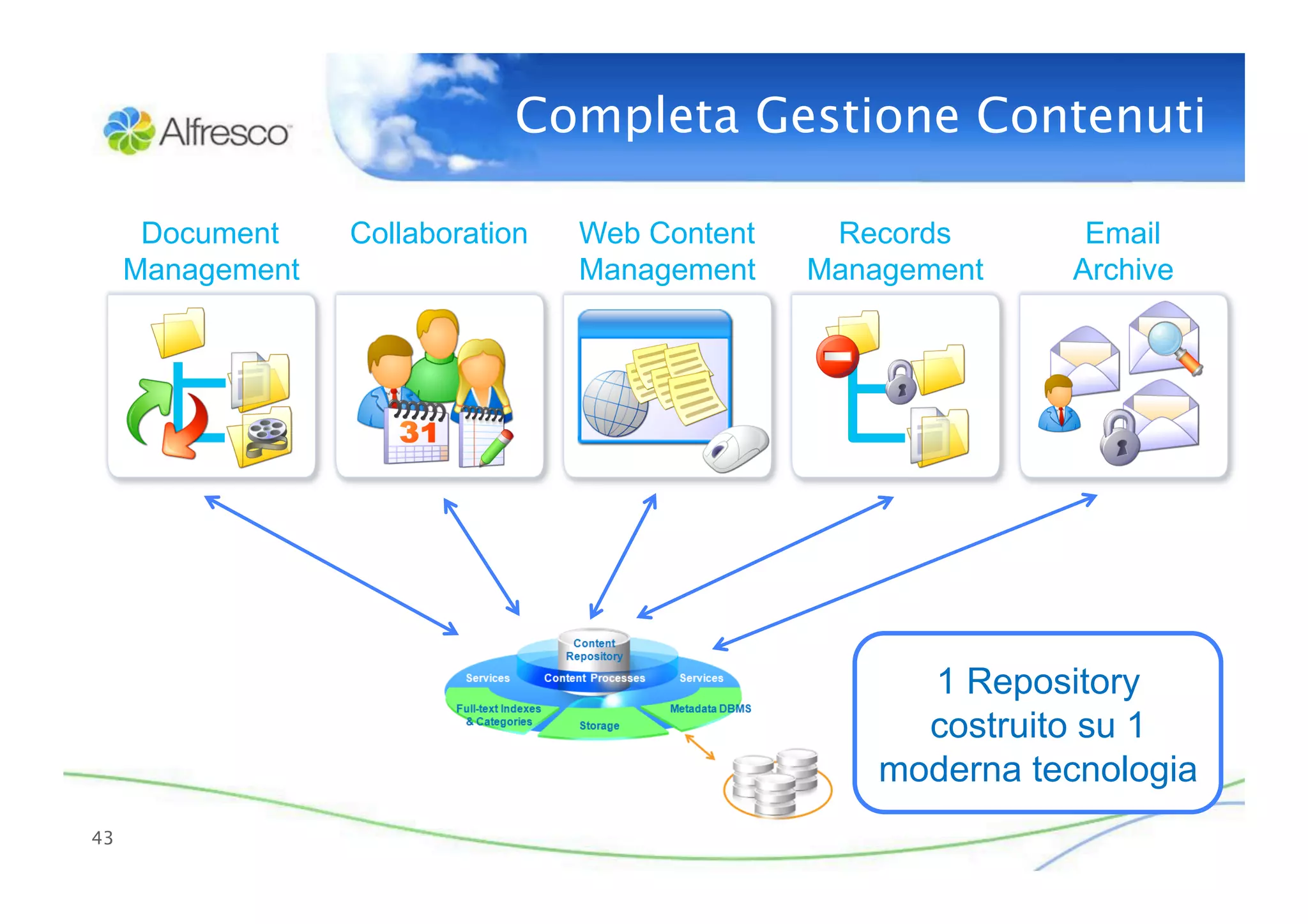 Alfresco

Completa Gestione Contenuti

Document Management

Collaboration

Web Content Management

Records Management

Email Archive

31

Content Repository

Services

Content Processes

Services

Full-text Indexes & Categories

Storage

Metadata DBMS

1 Repository costruito su 1 moderna tecnologia

43